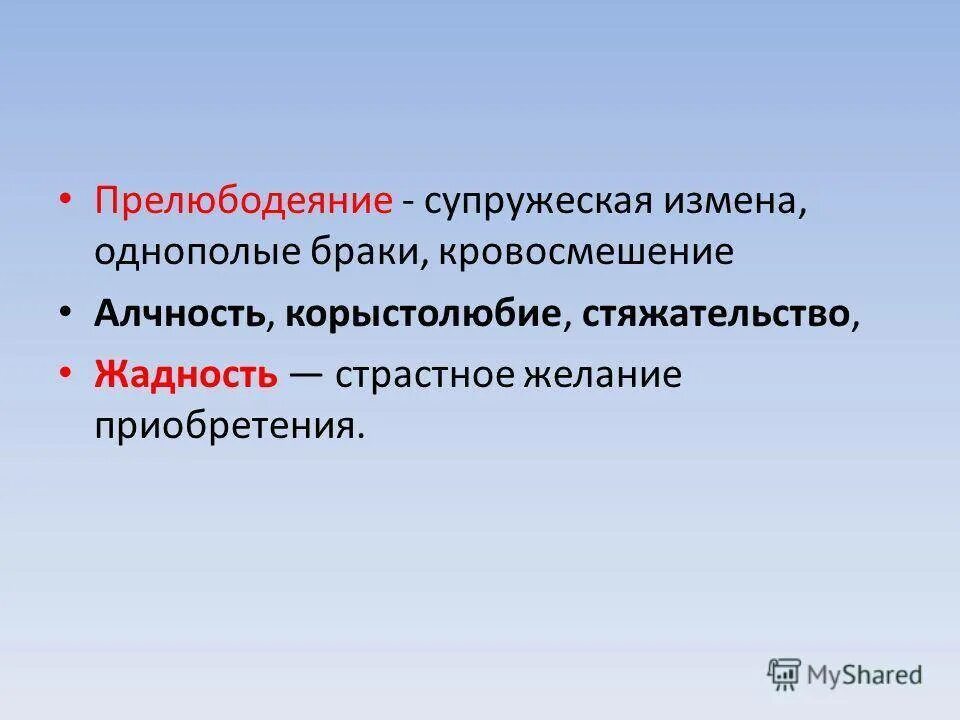 • Прелюбодеяние - супружеская измена, однополые браки, кровосмешение

• Алчность, корыстолюбие, стяжательство,

• Жадность — страстное желание приобретения.

MyShared